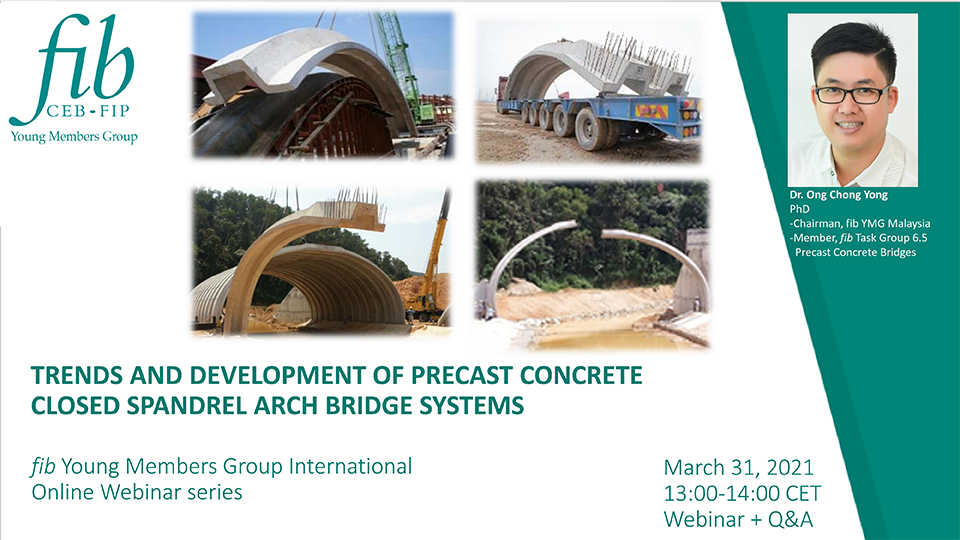 fib
CEB-FIP
Young Members Group

Dr. Ong Chong Yong
PhD
-Chairman, fib YMG Malaysia
-Member, fib Task Group 6.5 Precast Concrete Bridges

TRENDS AND DEVELOPMENT OF PRECAST CONCRETE CLOSED SPANDREL ARCH BRIDGE SYSTEMS

fib Young Members Group International
Online Webinar series

March 31, 2021
13:00-14:00 CET
Webinar + Q&A